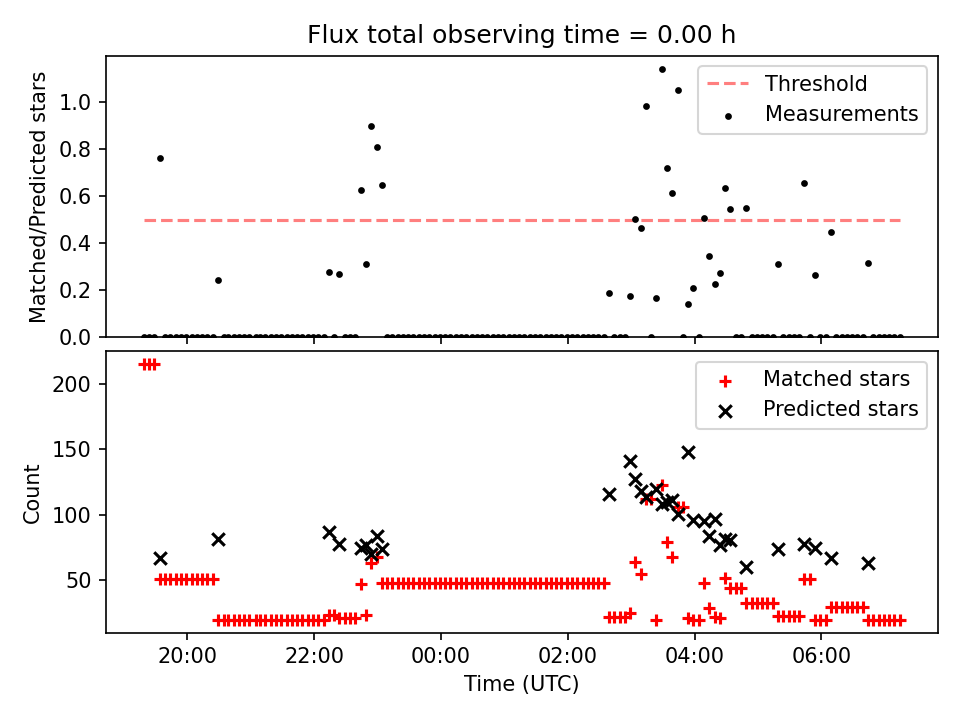 Flux total observing time = 0.00 h

Matched/Predicted stars

1.0
0.8
0.6
0.4
0.2
0.0

Threshold
Measurements

Count

200
150
100
50

Matched stars
Predicted stars

20:00
22:00
00:00
02:00
04:00
06:00

Time (UTC)